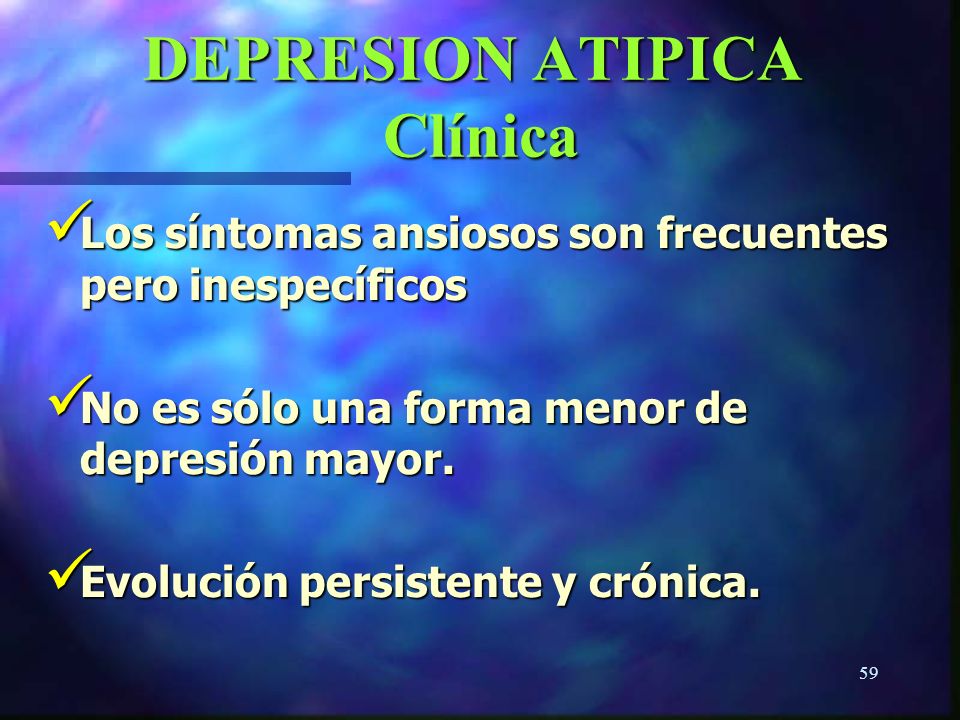 DEPRESION ATIPICA
Clínica

✓Los síntomas ansiosos son frecuentes pero inespecíficos

✓No es sólo una forma menor de depresión mayor.

✓Evolución persistente y crónica.

59